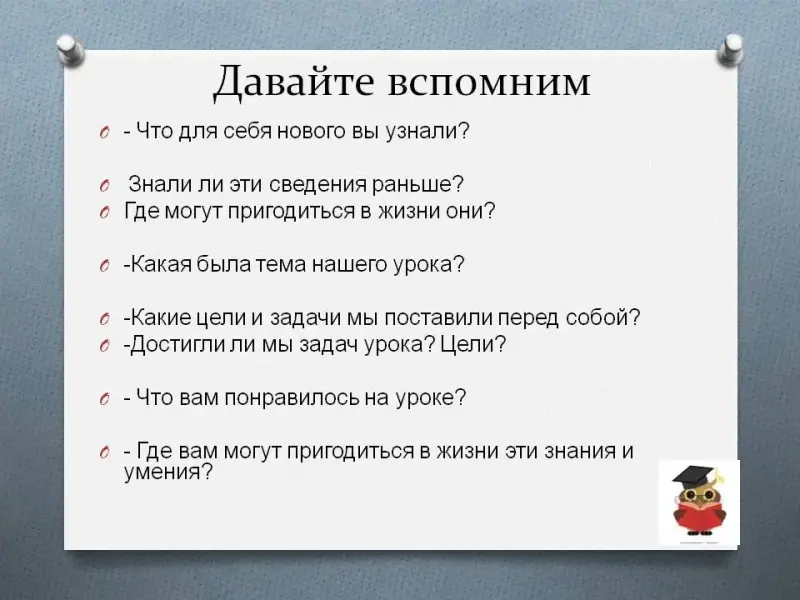 Давайте вспомним

- Что для себя нового вы узнали?

Знали ли эти сведения раньше?
Где могут пригодиться в жизни они?

-Какая была тема нашего урока?

-Какие цели и задачи мы поставили перед собой?
-Достигли ли мы задач урока? Цели?

- Что вам понравилось на уроке?

- Где вам могут пригодиться в жизни эти знания и умения?